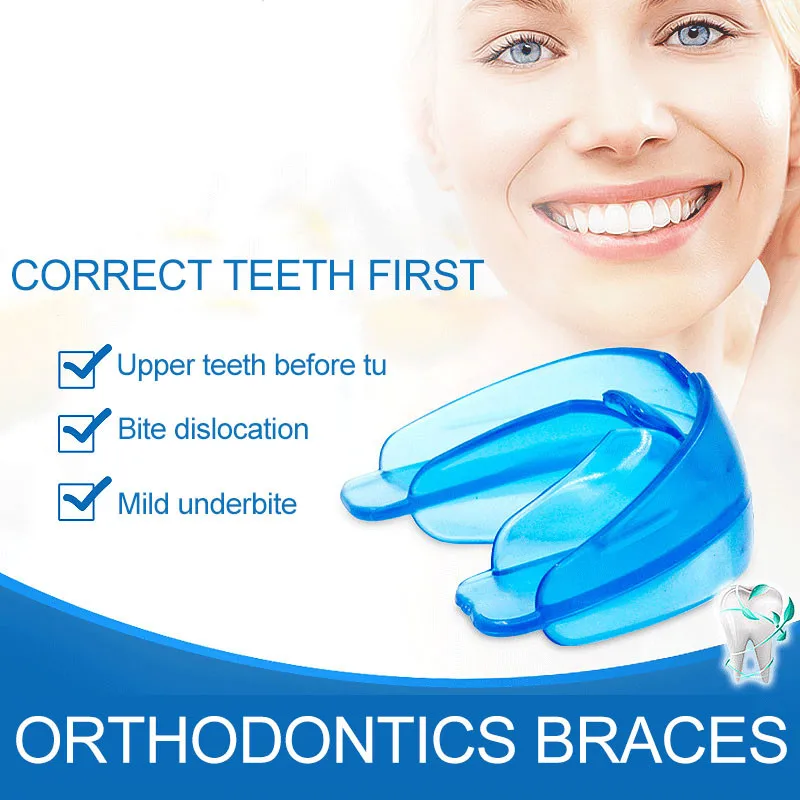 CORRECT TEETH FIRST

Upper teeth before tu

Bite dislocation

Mild underbite

ORTHODONTICS BRACES